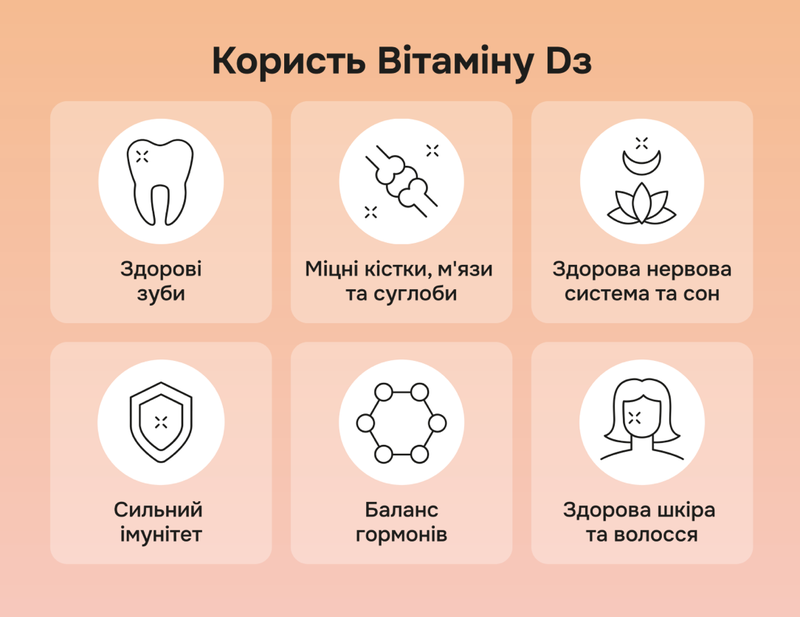 Користь Вітаміну D3

Здорові зуби

Міцні кістки, м'язи та суглоби

Здорова нервова система та сон

Сильний імунітет

Баланс гормонів

Здорова шкіра та волосся